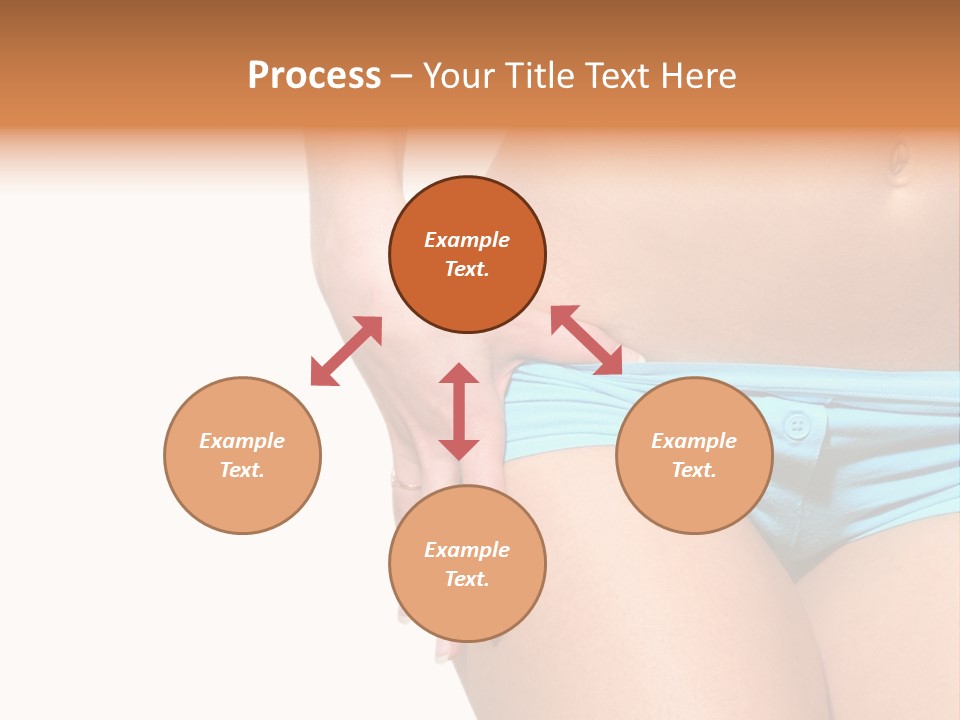 Process – Your Title Text Here

Example Text.

Example Text.

Example Text.

Example Text.